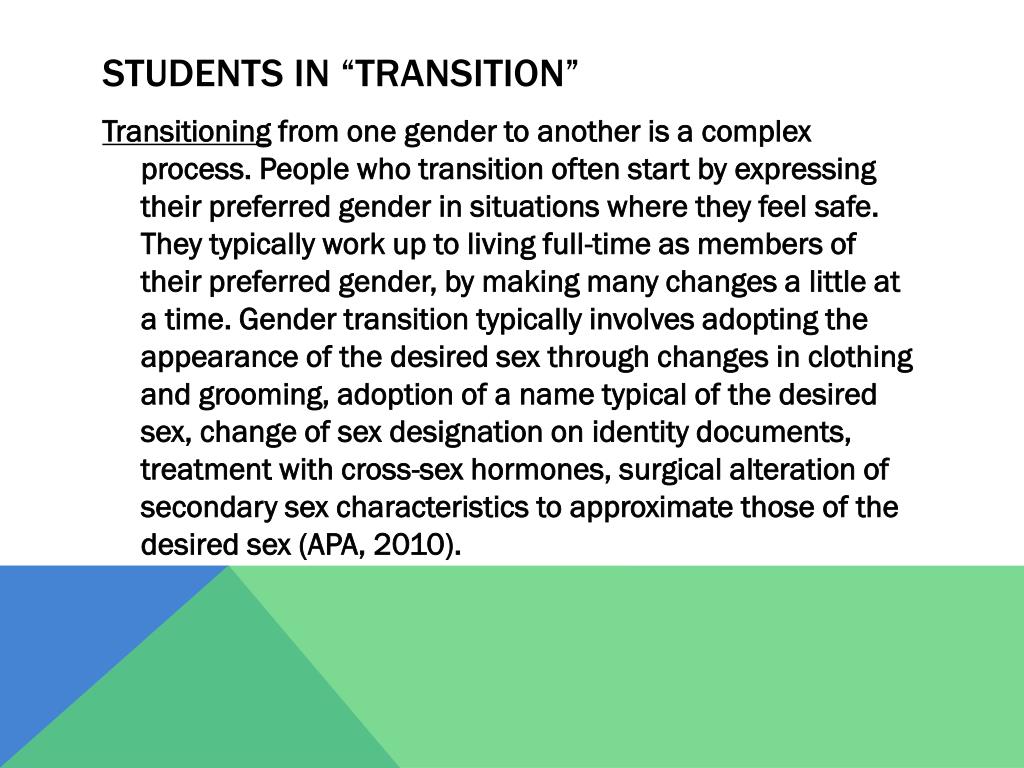 STUDENTS IN “TRANSITION”

Transitioning from one gender to another is a complex process. People who transition often start by expressing their preferred gender in situations where they feel safe. They typically work up to living full-time as members of their preferred gender, by making many changes a little at a time. Gender transition typically involves adopting the appearance of the desired sex through changes in clothing and grooming, adoption of a name typical of the desired sex, change of sex designation on identity documents, treatment with cross-sex hormones, surgical alteration of secondary sex characteristics to approximate those of the desired sex (APA, 2010).